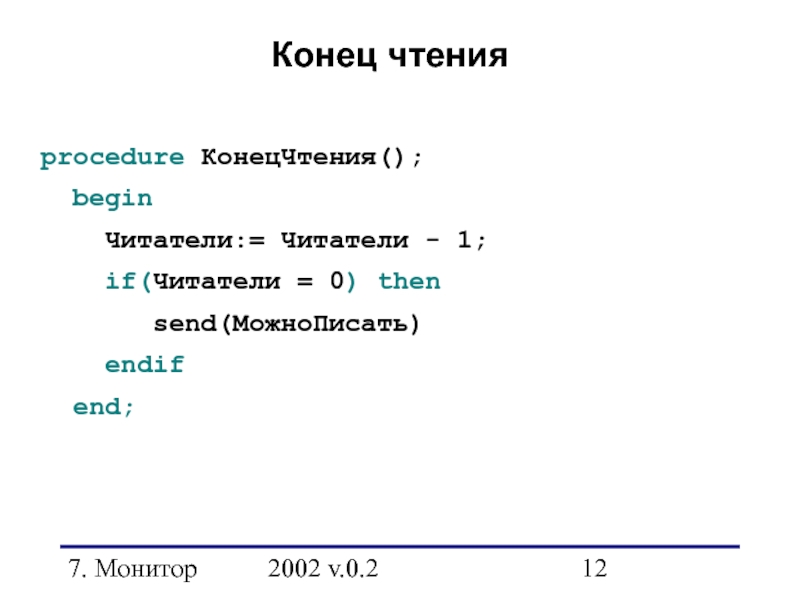 Конец чтения

procedure КонецЧтения();
begin
Читатели:= Читатели - 1;
if(Читатели = 0) then
send(МожноПисать)
endif
end;

7. Монитор 2002 v.0.2 12